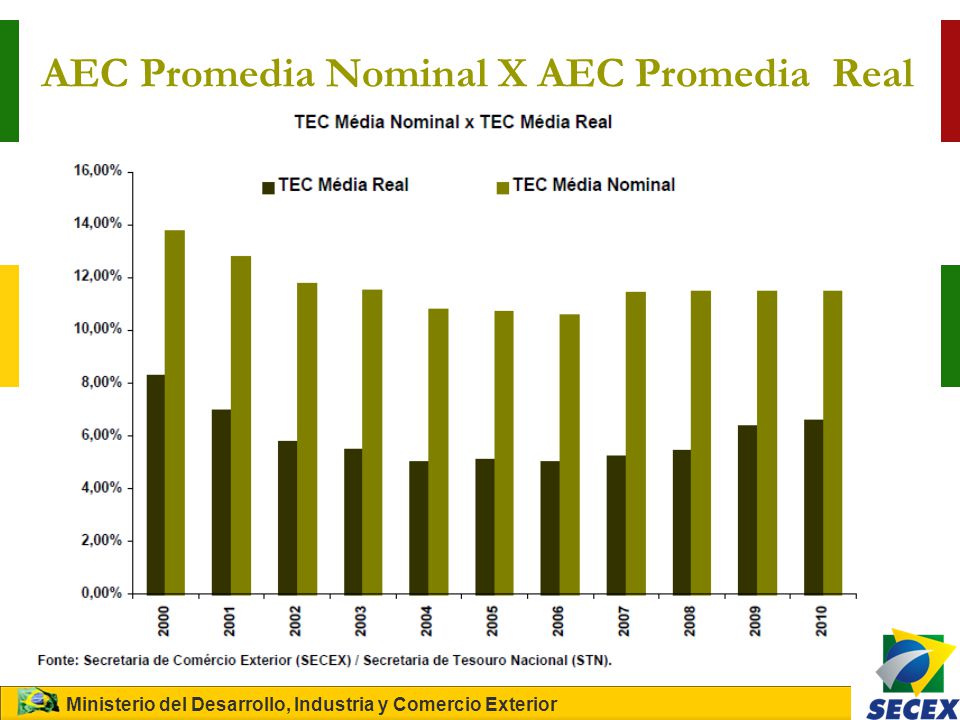 AEC Promedia Nominal X AEC Promedia Real

TEC Média Nominal x TEC Média Real

TEC Média Real
TEC Média Nominal

16,00%
14,00%
12,00%
10,00%
8,00%
6,00%
4,00%
2,00%
0,00%

2000
2001
2002
2003
2004
2005
2006
2007
2008
2009
2010

Fonte: Secretaria de Comércio Exterior (SECEX) / Secretaria de Tesouro Nacional (STN).

Ministerio del Desarrollo, Industria y Comercio Exterior

SECEX